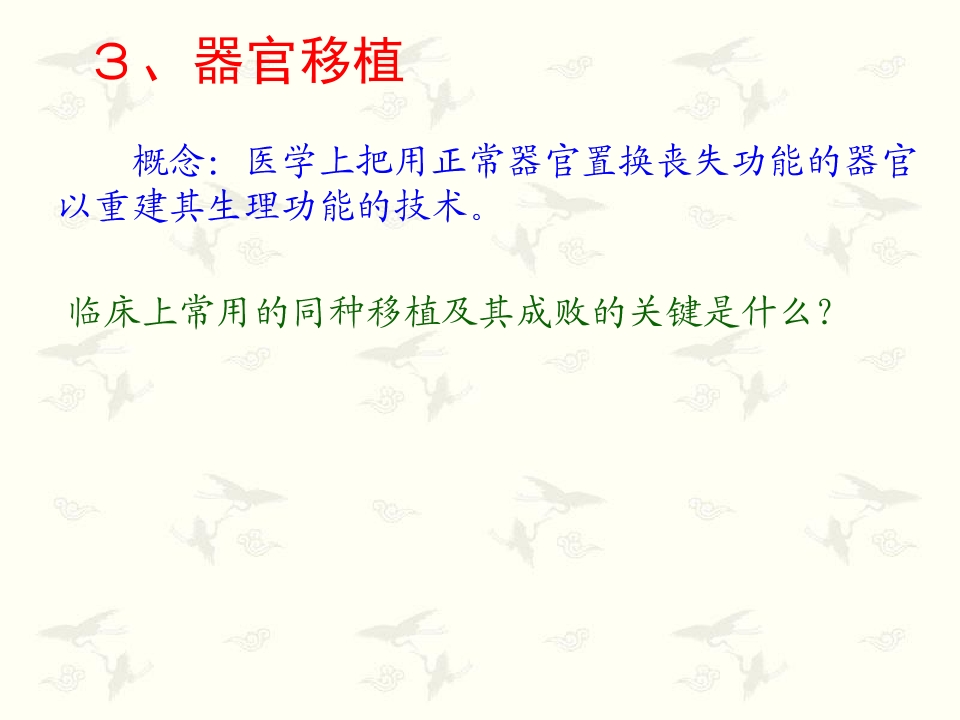 ３、器官移植

概念：医学上把用正常器官置换丧失功能的器官以重建其生理功能的技术。

临床上常用的同种移植及其成败的关键是什么？